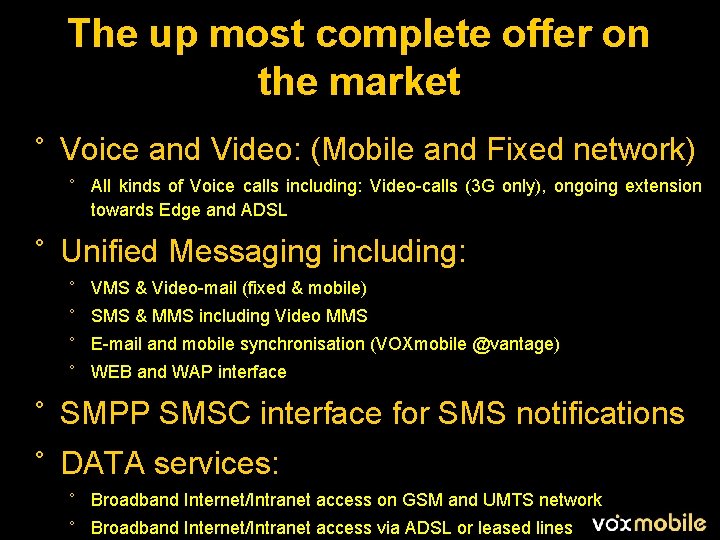 The up most complete offer on the market

° Voice and Video: (Mobile and Fixed network)
° All kinds of Voice calls including: Video-calls (3G only), ongoing extension towards Edge and ADSL

° Unified Messaging including:
° VMS & Video-mail (fixed & mobile)
° SMS & MMS including Video MMS
° E-mail and mobile synchronisation (VOXmobile @vantage)
° WEB and WAP interface

° SMPP SMSC interface for SMS notifications

° DATA services:
° Broadband Internet/Intranet access on GSM and UMTS network
° Broadband Internet/Intranet access via ADSL or leased lines

voxmobile